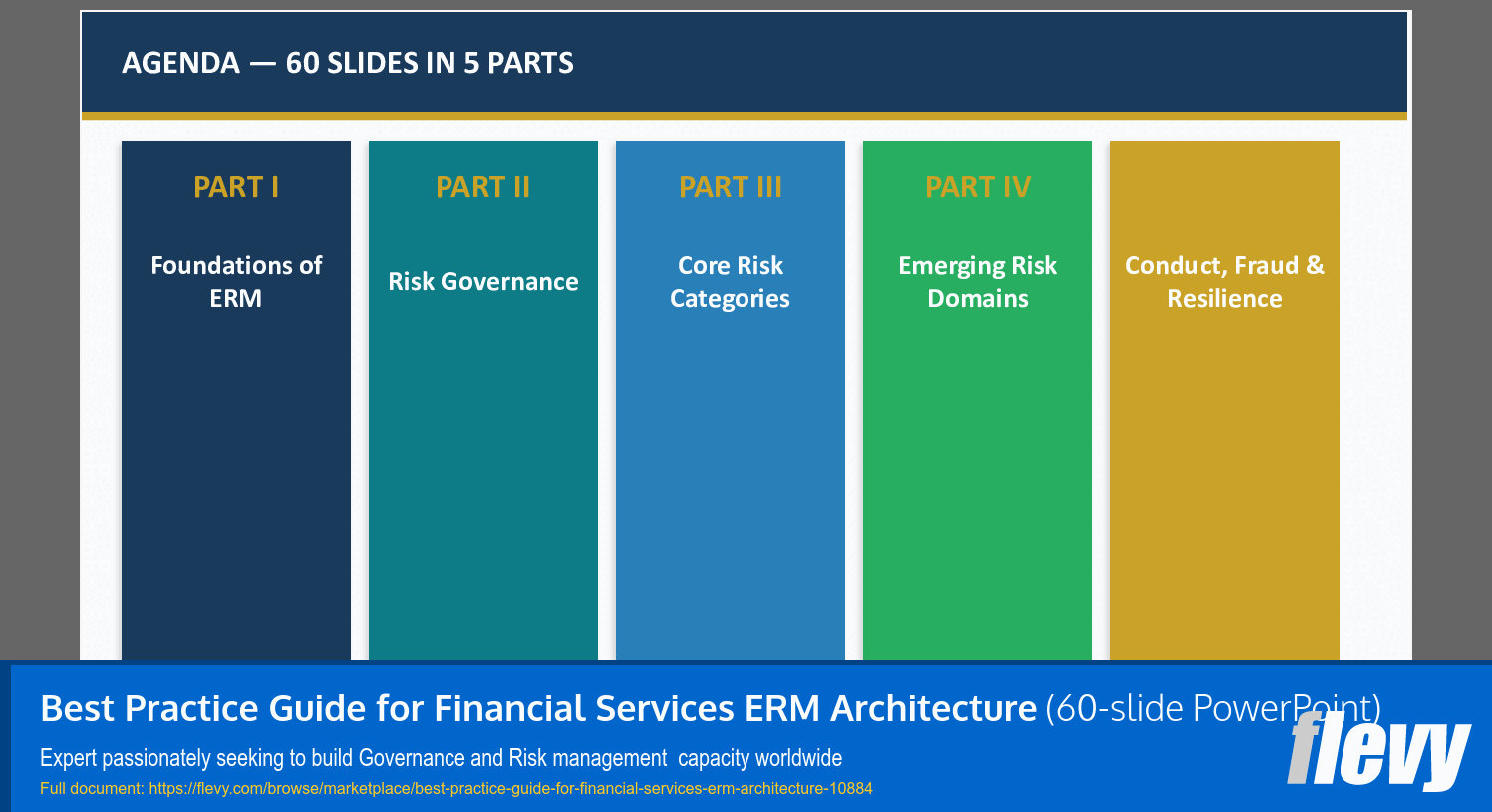 AGENDA — 60 SLIDES IN 5 PARTS

PART I

Foundations of ERM

PART II

Risk Governance

PART III

Core Risk Categories

PART IV

Emerging Risk Domains

Conduct, Fraud & Resilience

Best Practice Guide for Financial Services ERM Architecture (60-slide PowerPoint)

Expert passionately seeking to build Governance and Risk management capacity worldwide

Full document: https://flevy.com/browse/marketplace/best-practice-guide-for-financial-services-erm-architecture-10884

flevy